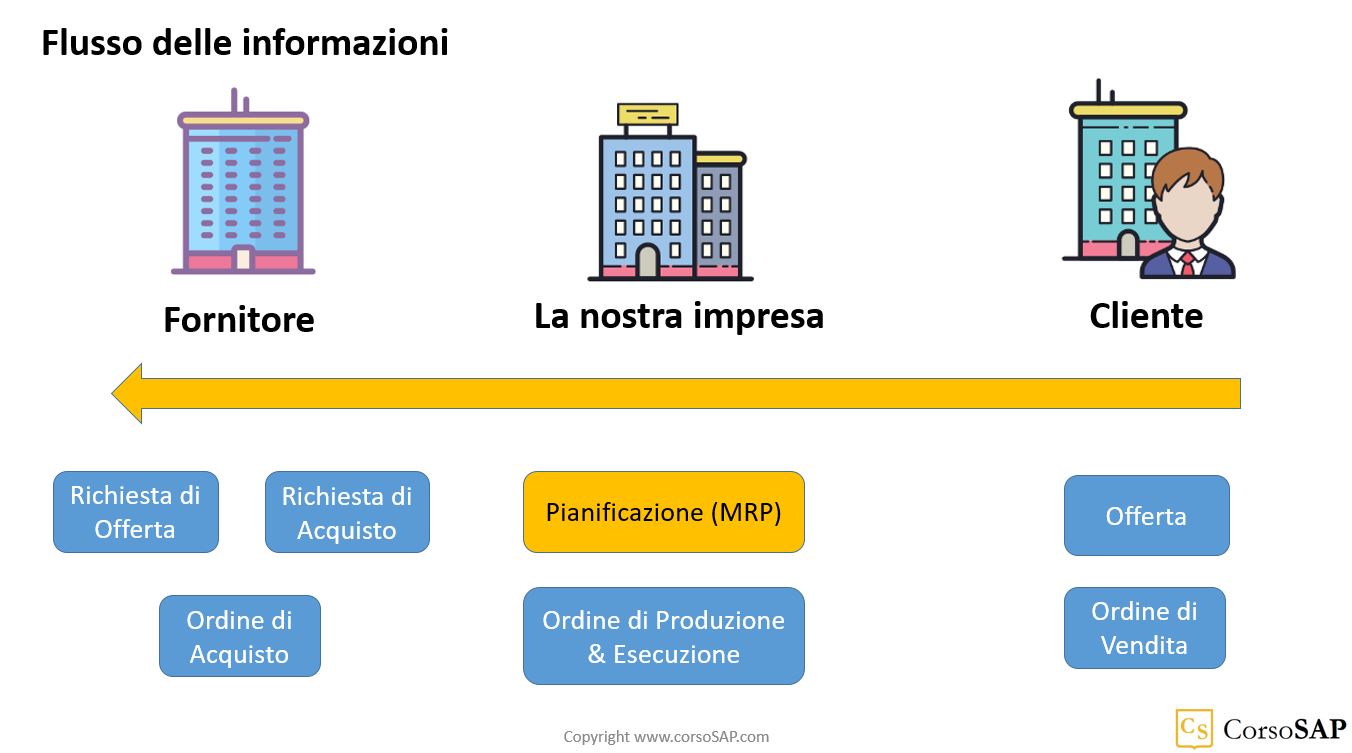 Flusso delle informazioni

Fornitore

La nostra impresa

Cliente

Richiesta di Offerta

Richiesta di Acquisto

Pianificazione (MRP)

Offerta

Ordine di Acquisto

Ordine di Produzione & Esecuzione

Ordine di Vendita

Copyright www.corsoSAP.com

CS CorsoSAP